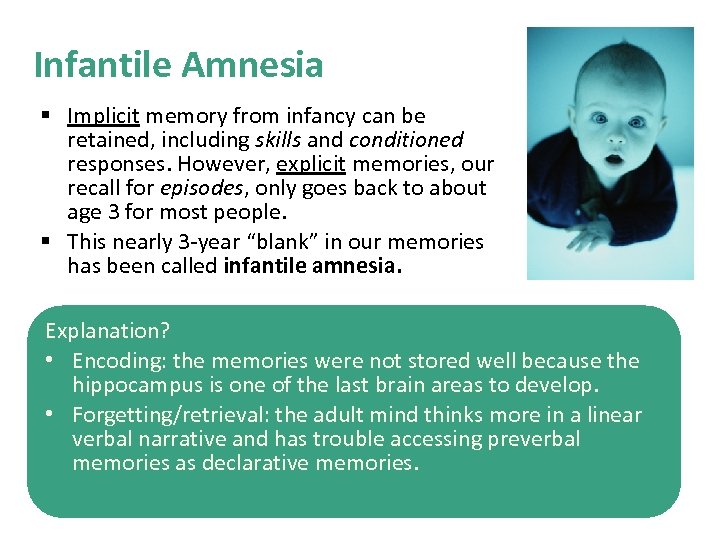 Infantile Amnesia

▪ Implicit memory from infancy can be retained, including skills and conditioned responses. However, explicit memories, our recall for episodes, only goes back to about age 3 for most people.
▪ This nearly 3-year "blank" in our memories has been called infantile amnesia.

Explanation?
• Encoding: the memories were not stored well because the hippocampus is one of the last brain areas to develop.
• Forgetting/retrieval: the adult mind thinks more in a linear verbal narrative and has trouble accessing preverbal memories as declarative memories.